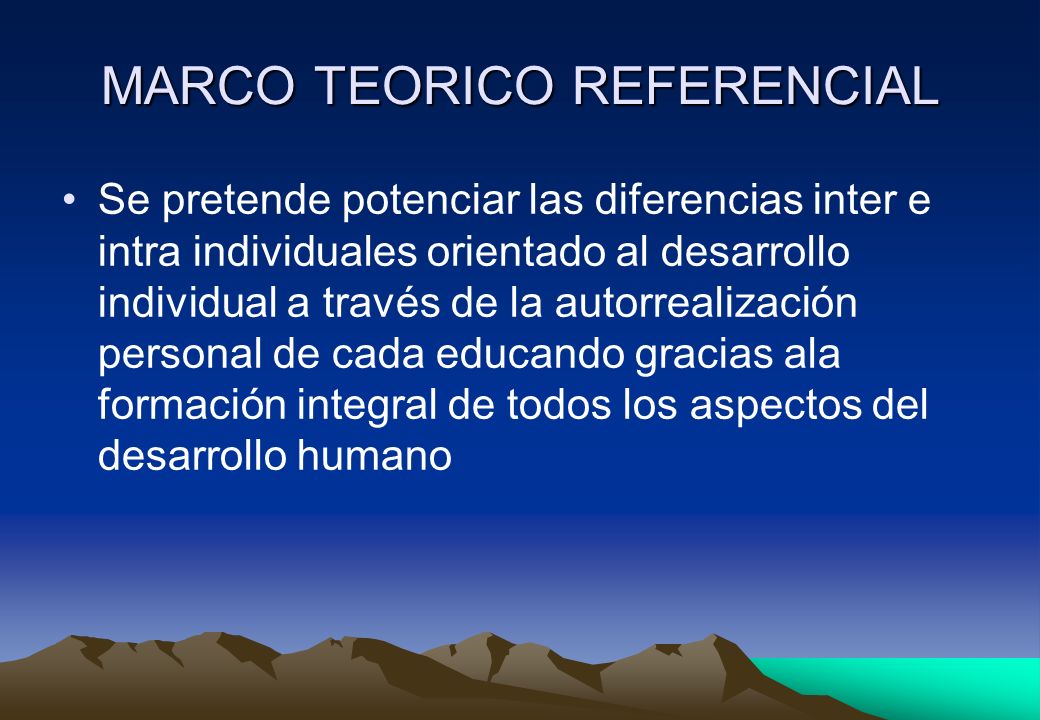 MARCO TEORICO REFERENCIAL

• Se pretende potenciar las diferencias inter e intra individuales orientado al desarrollo individual a través de la autorrealización personal de cada educando gracias ala formación integral de todos los aspectos del desarrollo humano